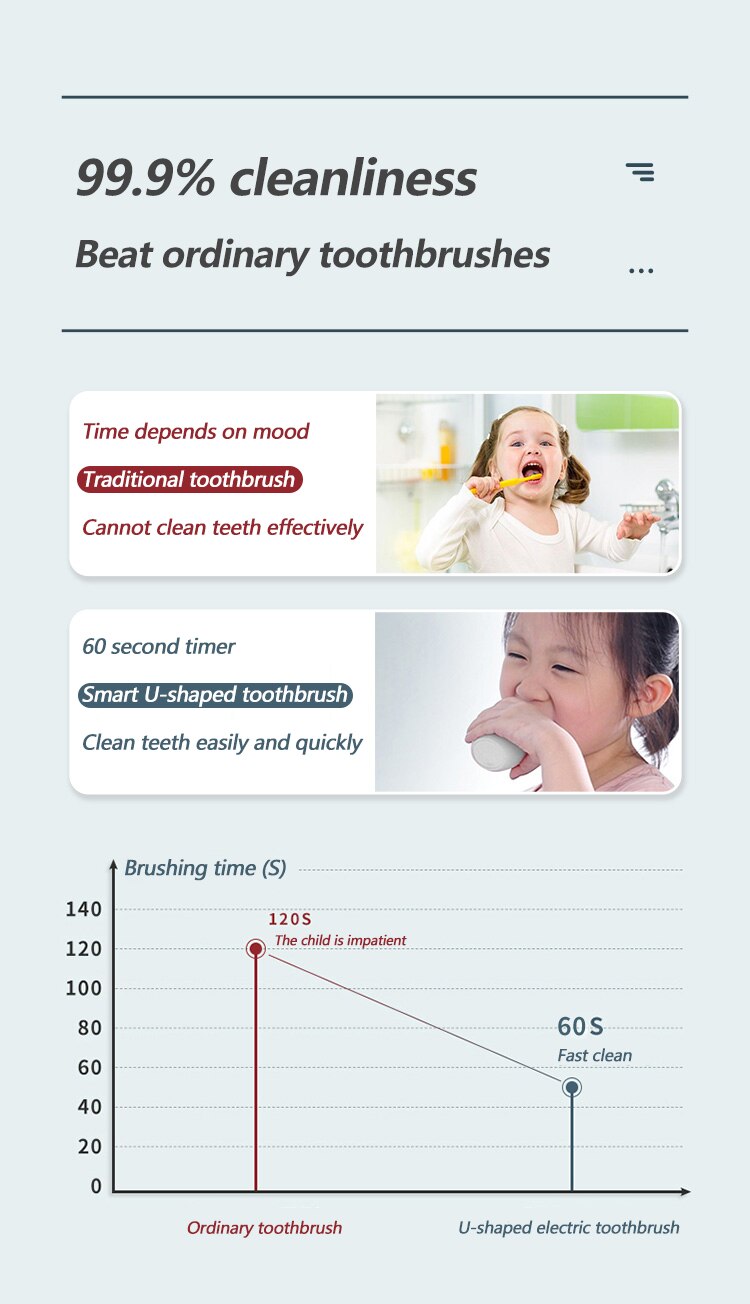 99.9% cleanliness

Beat ordinary toothbrushes

...

Time depends on mood

Traditional toothbrush

Cannot clean teeth effectively

60 second timer

Smart U-shaped toothbrush

Clean teeth easily and quickly

Brushing time (S)

140
120
100
80
60
40
20
0

120S
The child is impatient

60S
Fast clean

Ordinary toothbrush

U-shaped electric toothbrush